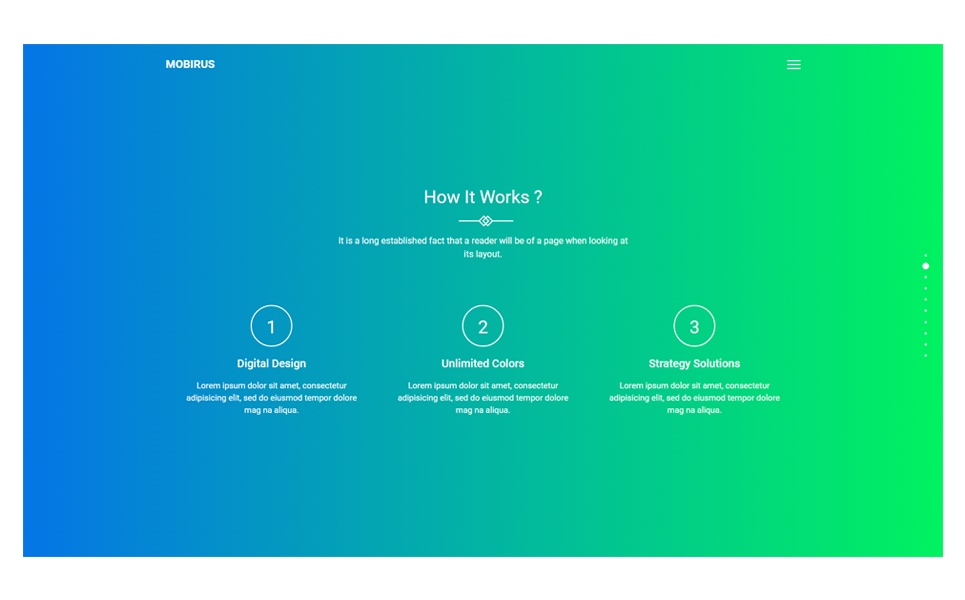 MOBIRUS

How It Works ?

It is a long established fact that a reader will be of a page when looking at its layout.

1

Digital Design

Lorem ipsum dolor sit amet, consectetur adipisicing elit, sed do eiusmod tempor dolore mag na aliqua.

2

Unlimited Colors

Lorem ipsum dolor sit amet, consectetur adipisicing elit, sed do eiusmod tempor dolore mag na aliqua.

3

Strategy Solutions

Lorem ipsum dolor sit amet, consectetur adipisicing elit, sed do eiusmod tempor dolore mag na aliqua.